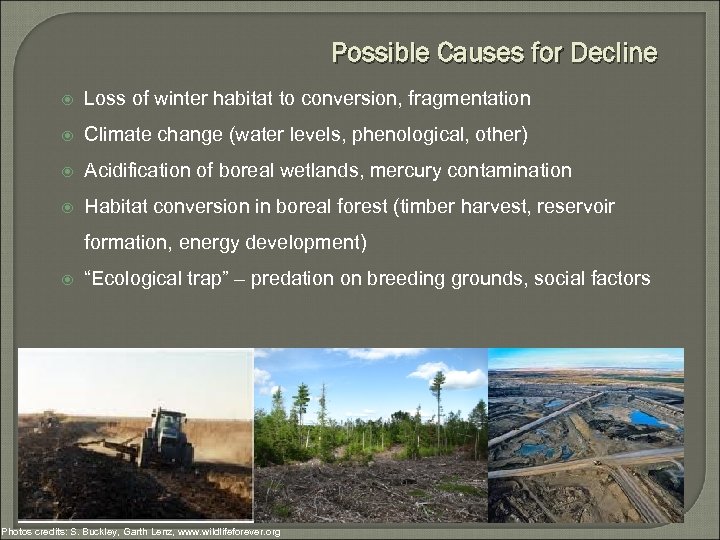 Possible Causes for Decline

Loss of winter habitat to conversion, fragmentation

Climate change (water levels, phenological, other)

Acidification of boreal wetlands, mercury contamination

Habitat conversion in boreal forest (timber harvest, reservoir formation, energy development)

“Ecological trap” – predation on breeding grounds, social factors

Photos credits: S. Buckley, Garth Lenz, www.wildlifeforever.org